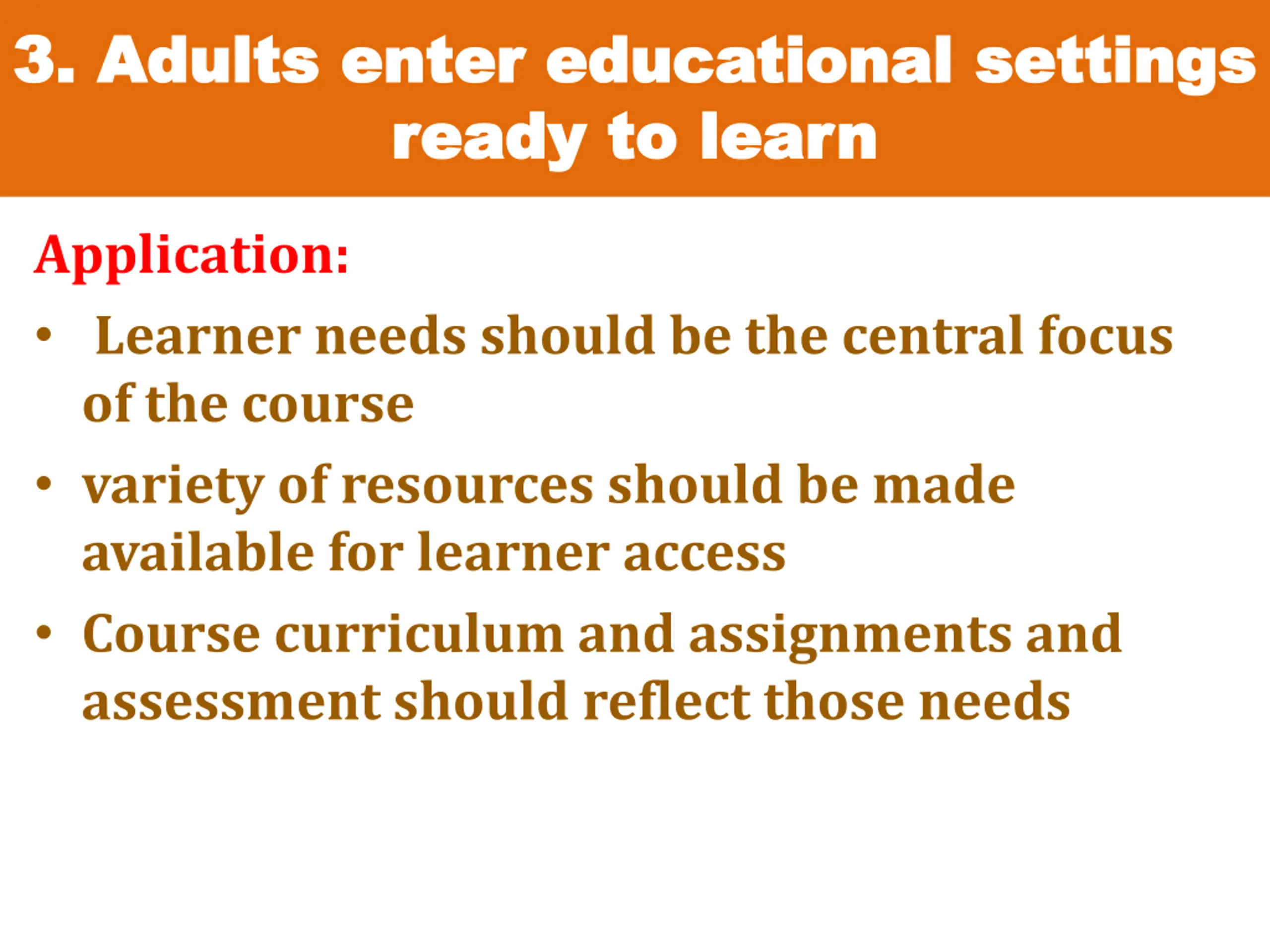 3. Adults enter educational settings ready to learn

Application:

• Learner needs should be the central focus of the course

• variety of resources should be made available for learner access

• Course curriculum and assignments and assessment should reflect those needs